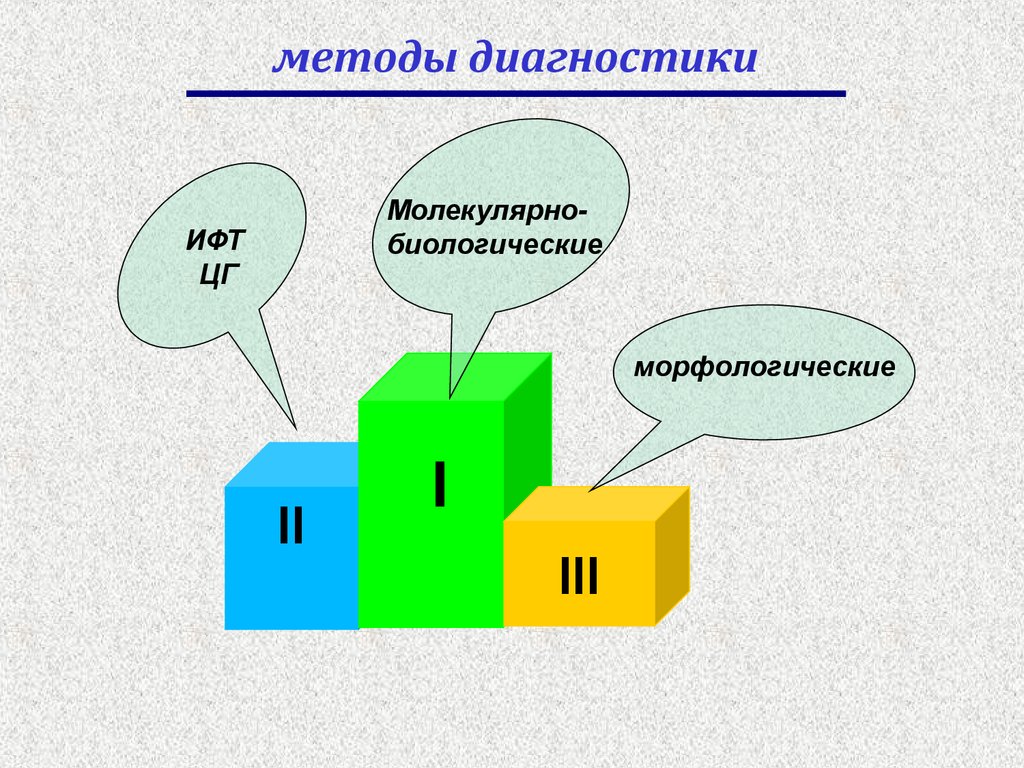 методы диагностики

ИФТ
ЦГ

Молекулярно-биологические

морфологические

II

I

III